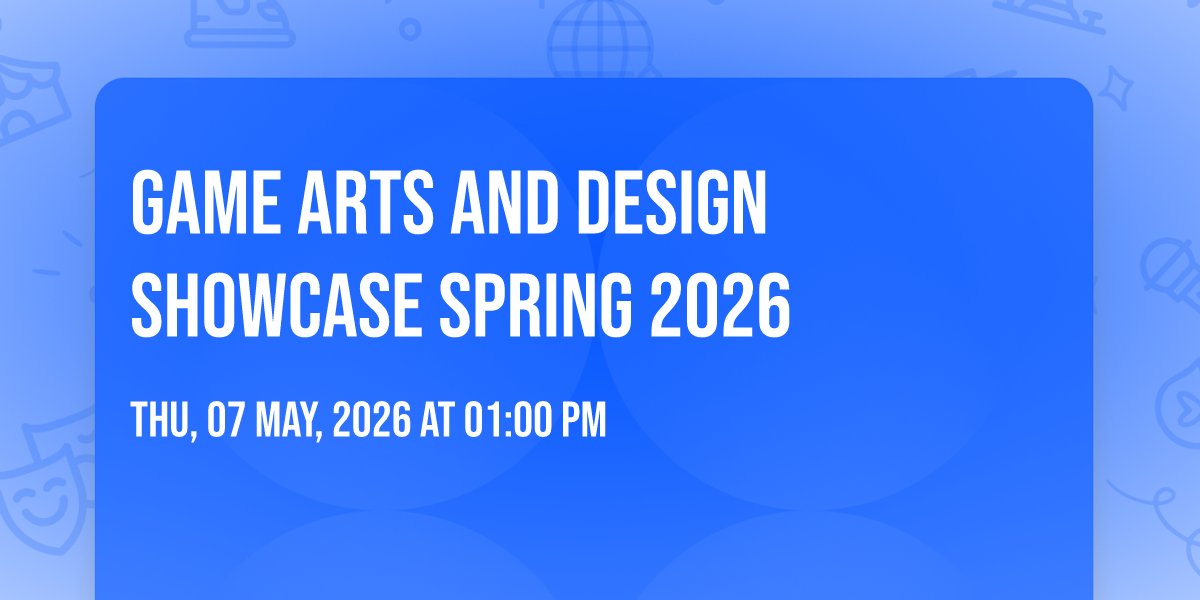 GAME ARTS AND DESIGN SHOWCASE SPRING 2026

THU, 07 MAY, 2026 AT 01:00 PM